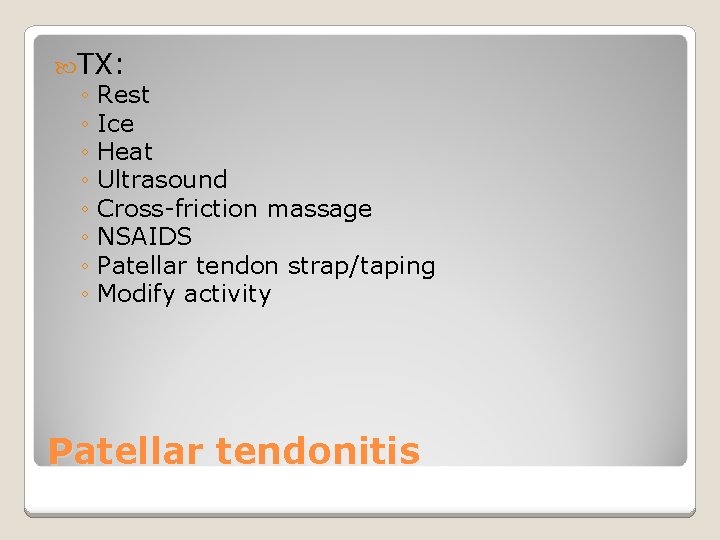 TX:
◦ Rest
◦ Ice
◦ Heat
◦ Ultrasound
◦ Cross-friction massage
◦ NSAIDS
◦ Patellar tendon strap/taping
◦ Modify activity

Patellar tendonitis